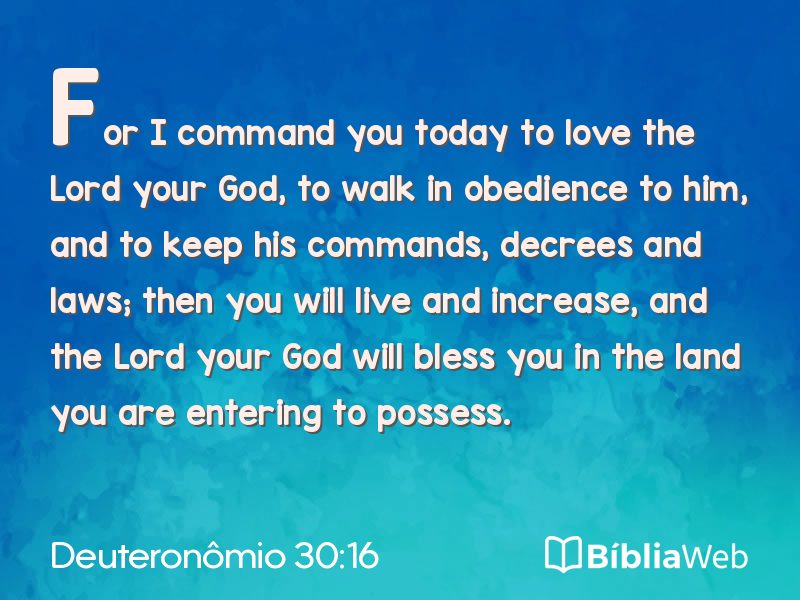 For I command you today to love the Lord your God, to walk in obedience to him, and to keep his commands, decrees and laws; then you will live and increase, and the Lord your God will bless you in the land you are entering to possess.

Deuteronômio 30:16

BíbliaWeb